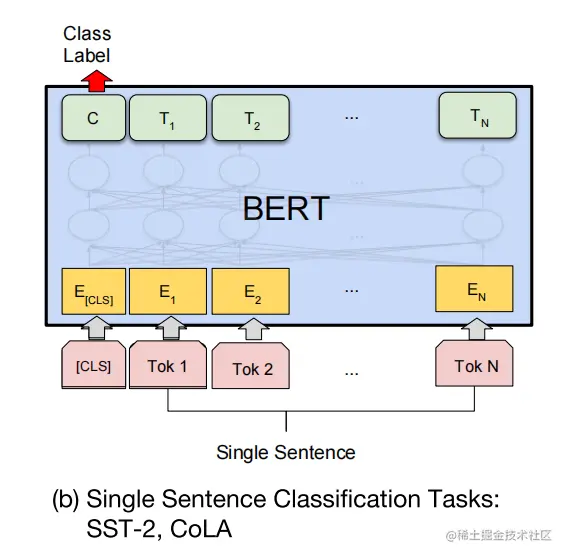 Class Label

C

$T_1$

$T_2$

...

$T_N$

BERT

$E_{[CLS]}$

$E_1$

$E_2$

...

$E_N$

[CLS]

Tok 1

Tok 2

...

Tok N

Single Sentence

(b) Single Sentence Classification Tasks: SST-2, CoLA

@稀土掘金技术社区